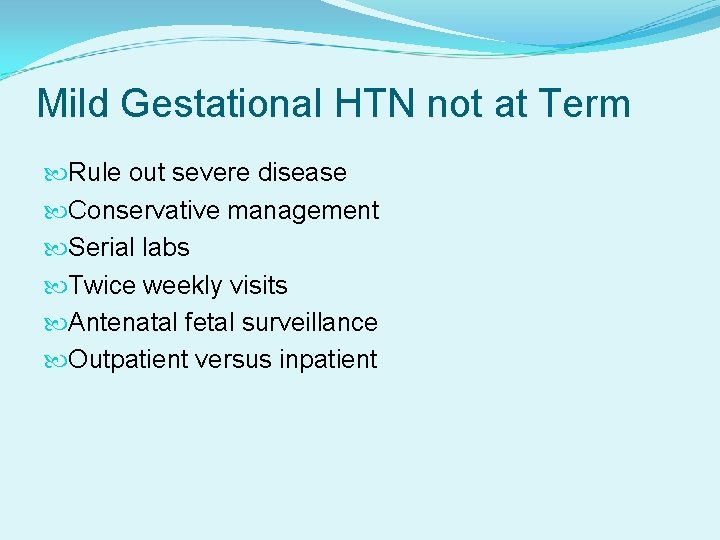 Mild Gestational HTN not at Term

Rule out severe disease
Conservative management
Serial labs
Twice weekly visits
Antenatal fetal surveillance
Outpatient versus inpatient